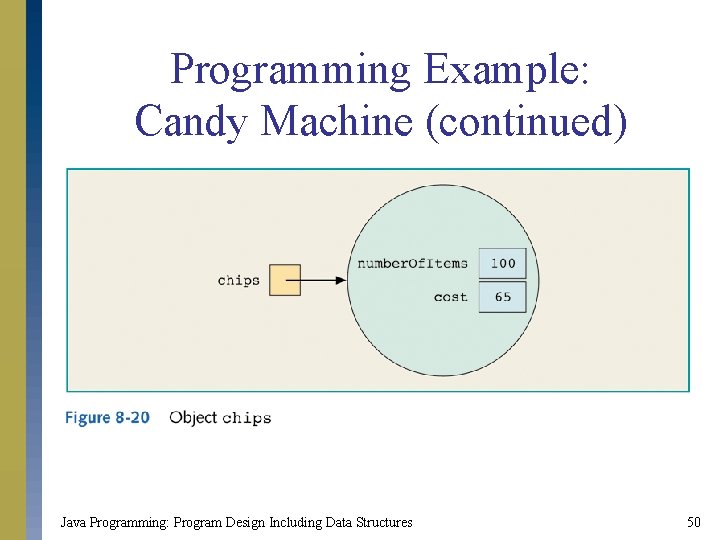 Programming Example: Candy Machine (continued)

chips

numberOfItems 100

cost 65

Figure 8-20 Object chips

Java Programming: Program Design Including Data Structures

50